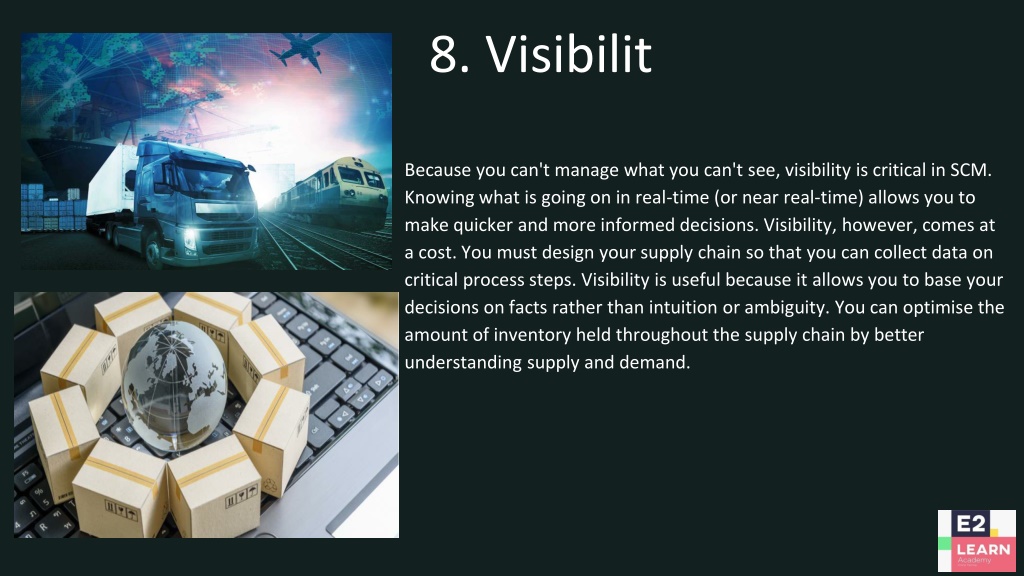 8. Visibilit

Because you can't manage what you can't see, visibility is critical in SCM. Knowing what is going on in real-time (or near real-time) allows you to make quicker and more informed decisions. Visibility, however, comes at a cost. You must design your supply chain so that you can collect data on critical process steps. Visibility is useful because it allows you to base your decisions on facts rather than intuition or ambiguity. You can optimise the amount of inventory held throughout the supply chain by better understanding supply and demand.

E2
LEARN
Academy